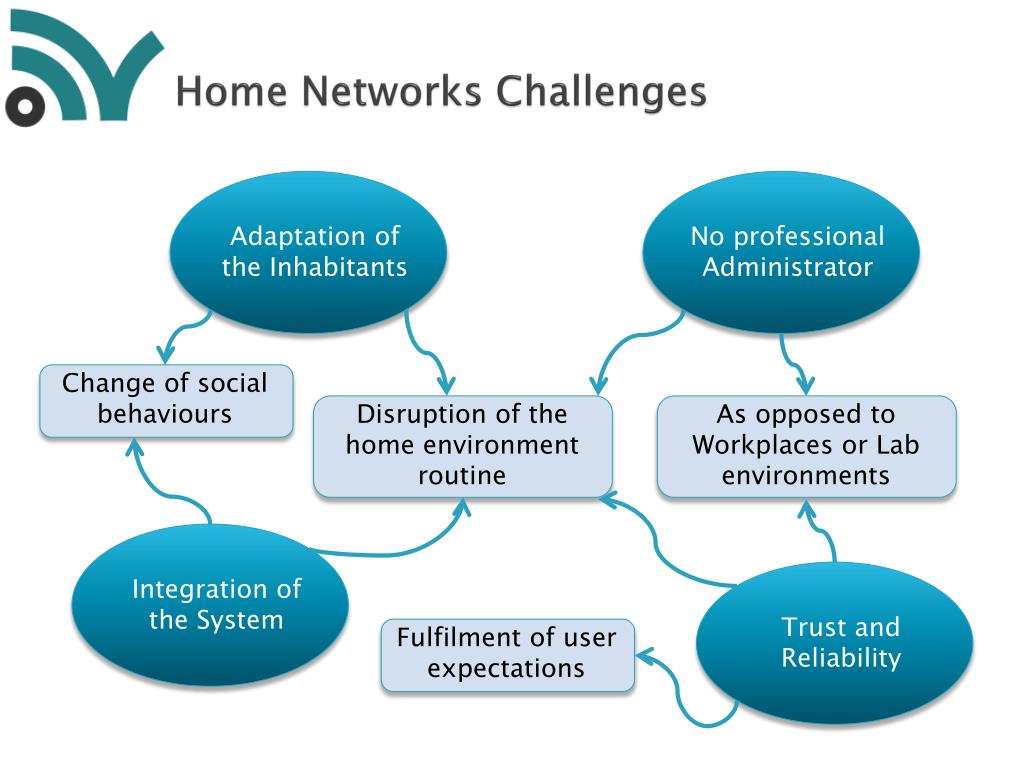 Home Networks Challenges

Adaptation of the Inhabitants

No professional Administrator

Change of social behaviours

Disruption of the home environment routine

As opposed to Workplaces or Lab environments

Integration of the System

Fulfilment of user expectations

Trust and Reliability